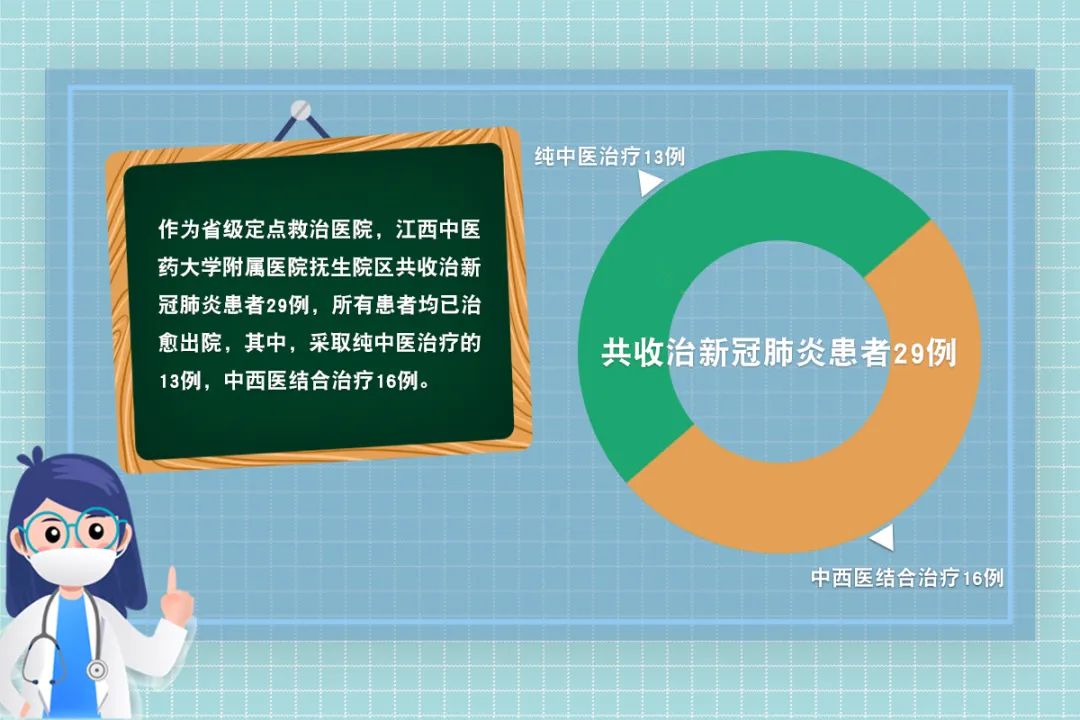 作为省级定点救治医院，江西中医药大学附属医院抚生院区共收治新冠肺炎患者29例，所有患者均已治愈出院，其中，采取纯中医治疗的13例，中西医结合治疗16例。

纯中医治疗13例

共收治新冠肺炎患者29例

中西医结合治疗16例